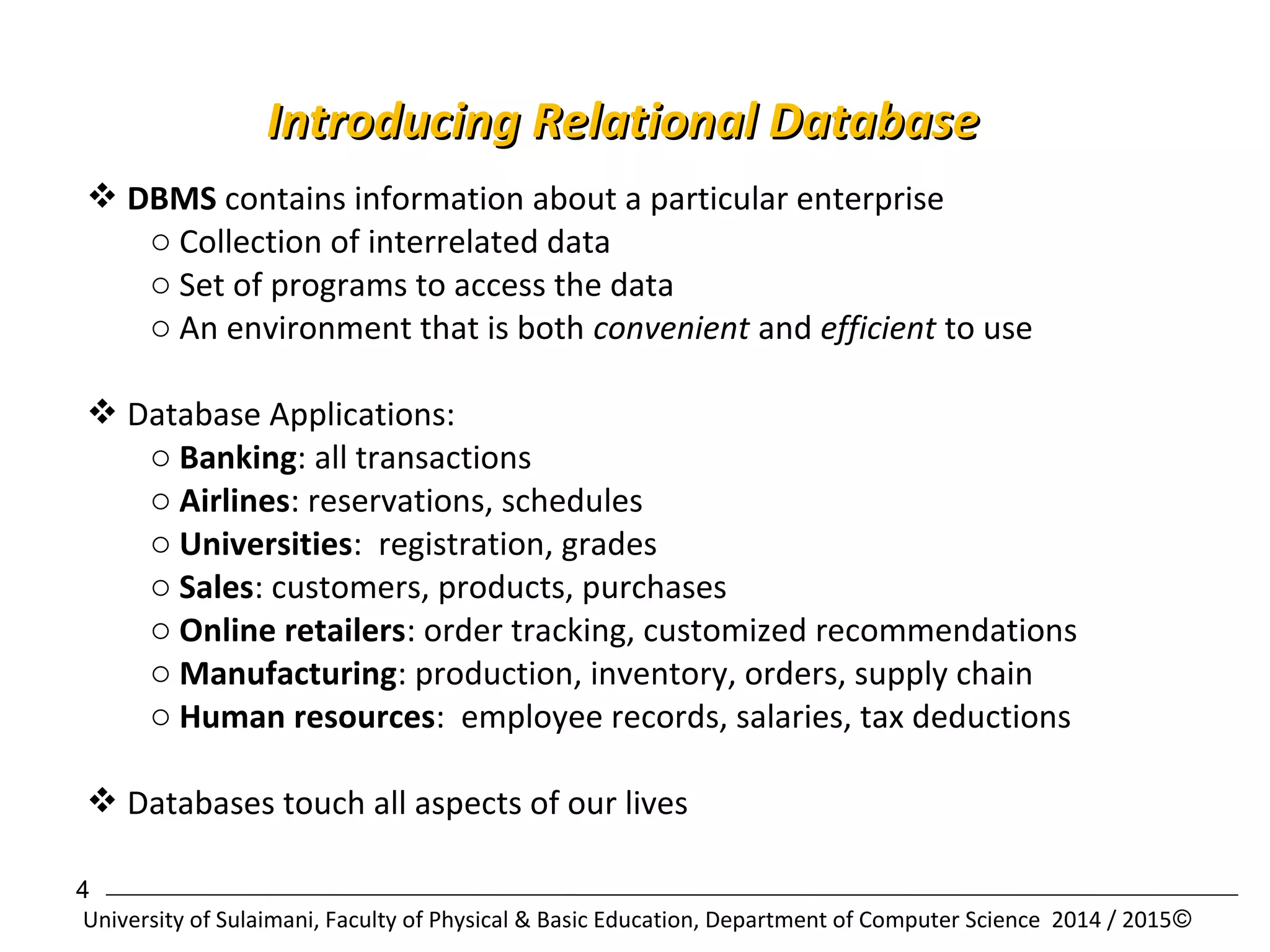 Introducing Relational Database

❖ DBMS contains information about a particular enterprise
○ Collection of interrelated data
○ Set of programs to access the data
○ An environment that is both convenient and efficient to use

❖ Database Applications:
○ Banking: all transactions
○ Airlines: reservations, schedules
○ Universities: registration, grades
○ Sales: customers, products, purchases
○ Online retailers: order tracking, customized recommendations
○ Manufacturing: production, inventory, orders, supply chain
○ Human resources: employee records, salaries, tax deductions

❖ Databases touch all aspects of our lives

4

University of Sulaimani, Faculty of Physical & Basic Education, Department of Computer Science 2014 / 2015©